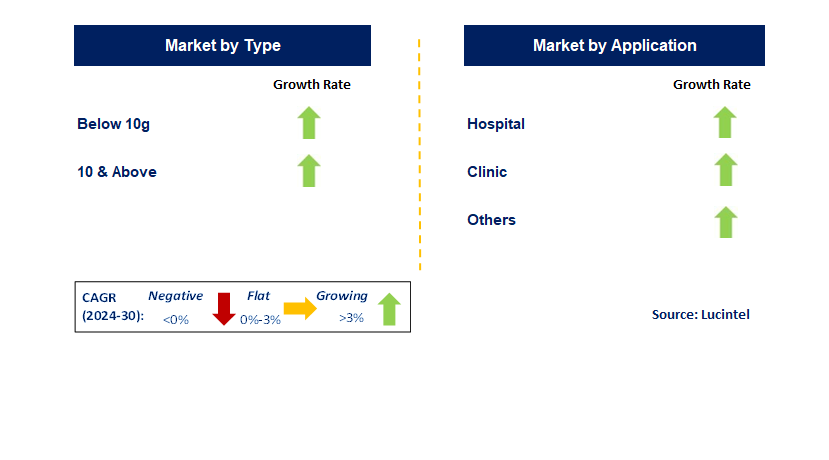 Market by Type

Growth Rate

Below 10g

10 & Above

Market by Application

Growth Rate

Hospital

Clinic

Others

CAGR (2024-30): Negative <0% Flat 0%-3% Growing >3%

Source: Lucintel